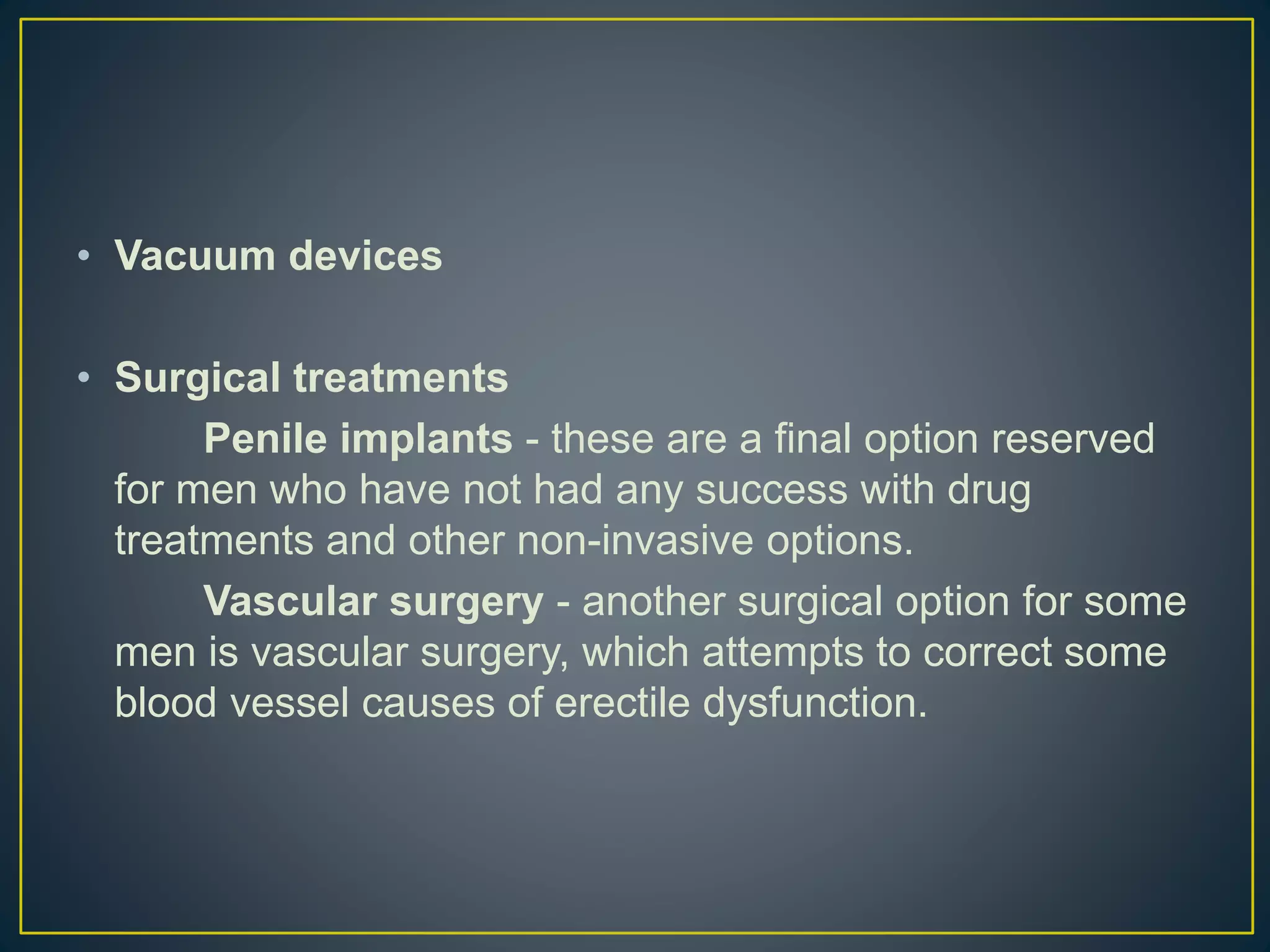 • Vacuum devices

• Surgical treatments

Penile implants - these are a final option reserved for men who have not had any success with drug treatments and other non-invasive options.

Vascular surgery - another surgical option for some men is vascular surgery, which attempts to correct some blood vessel causes of erectile dysfunction.